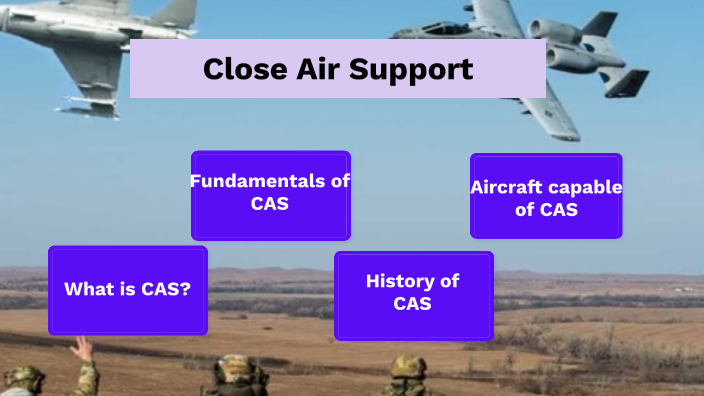 Close Air Support

Fundamentals of CAS

Aircraft capable of CAS

What is CAS?

History of CAS